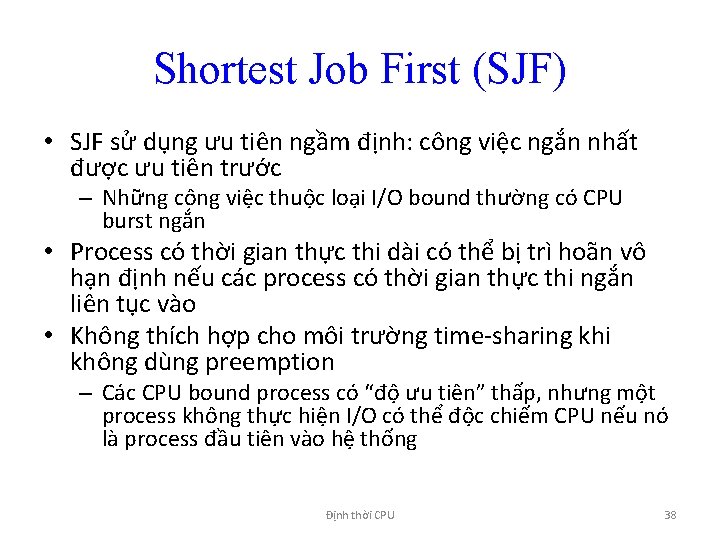 Shortest Job First (SJF)

• SJF sử dụng ưu tiên ngầm định: công việc ngắn nhất được ưu tiên trước
– Những công việc thuộc loại I/O bound thường có CPU burst ngắn

• Process có thời gian thực thi dài có thể bị trì hoãn vô hạn định nếu các process có thời gian thực thi ngắn liên tục vào

• Không thích hợp cho môi trường time-sharing khi không dùng preemption
– Các CPU bound process có "độ ưu tiên" thấp, nhưng một process không thực hiện I/O có thể độc chiếm CPU nếu nó là process đầu tiên vào hệ thống

Định thời CPU

38